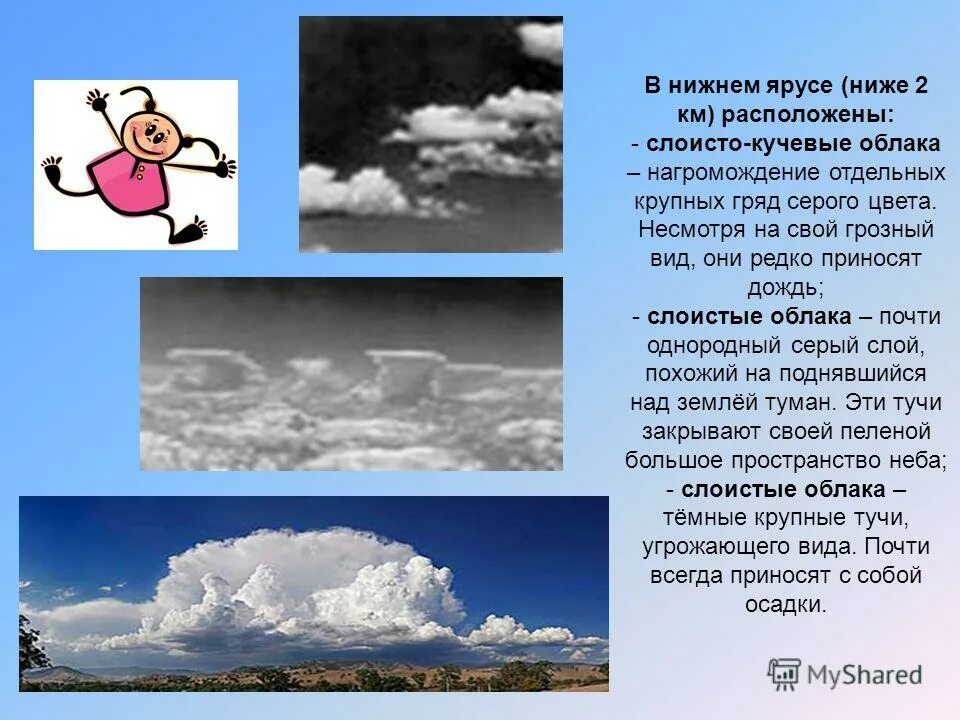 В нижнем ярусе (ниже 2 км) расположены:
- слоисто-кучевые облака – нагромождение отдельных крупных гряд серого цвета. Несмотря на свой грозный вид, они редко приносят дождь;
- слоистые облака – почти однородный серый слой, похожий на поднявшийся над землёй туман. Эти тучи закрывают своей пеленой большое пространство неба;
- слоистые облака – тёмные крупные тучи, угрожающего вида. Почти всегда приносят с собой осадки.

MyShared